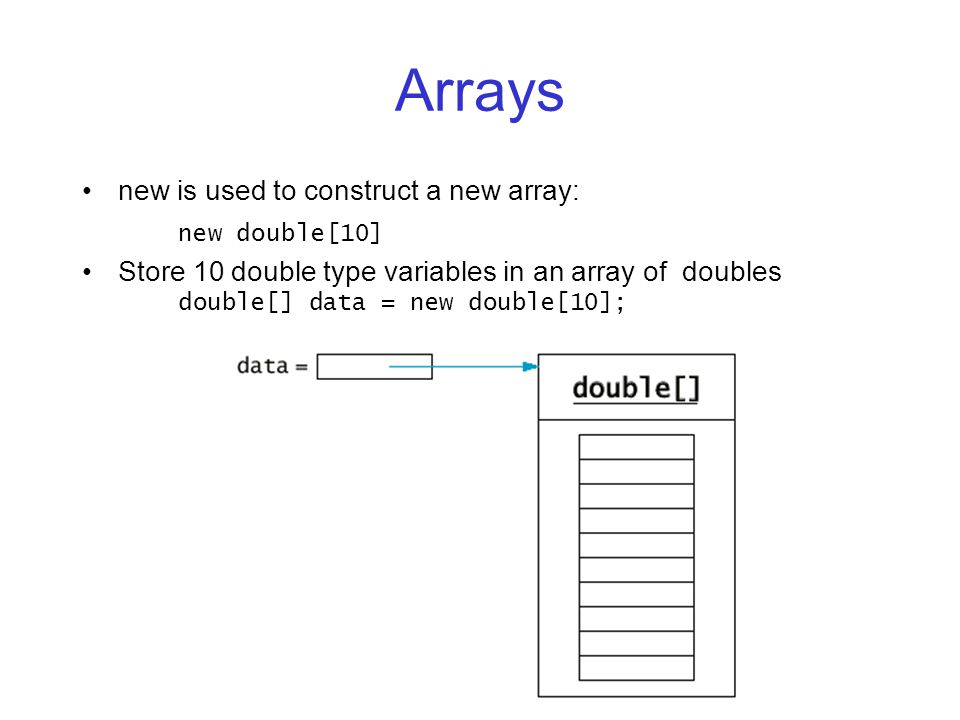 Arrays

• new is used to construct a new array:

new double[10]

• Store 10 double type variables in an array of doubles

double[] data = new double[10];

data =

double[]